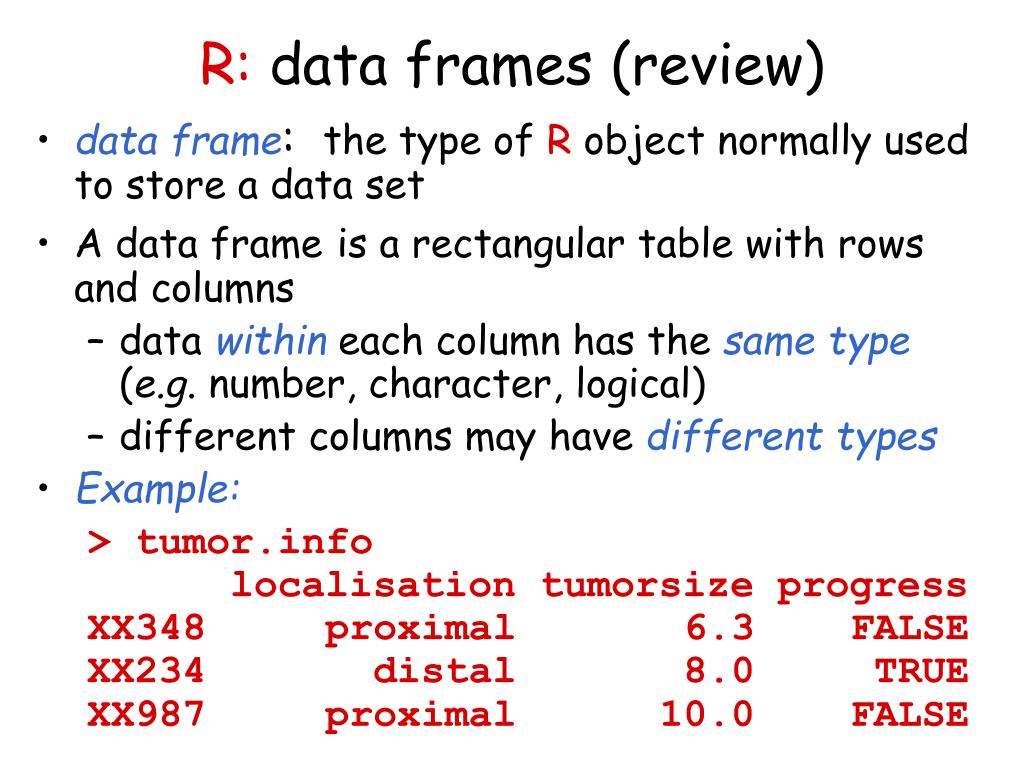 R: data frames (review)

• data frame: the type of R object normally used to store a data set

• A data frame is a rectangular table with rows and columns
  – data within each column has the same type (e.g. number, character, logical)
  – different columns may have different types

• Example:

> tumor.info

|  | localisation | tumorsize | progress |
|---|---|---|---|
| XX348 | proximal | 6.3 | FALSE |
| XX234 | distal | 8.0 | TRUE |
| XX987 | proximal | 10.0 | FALSE |